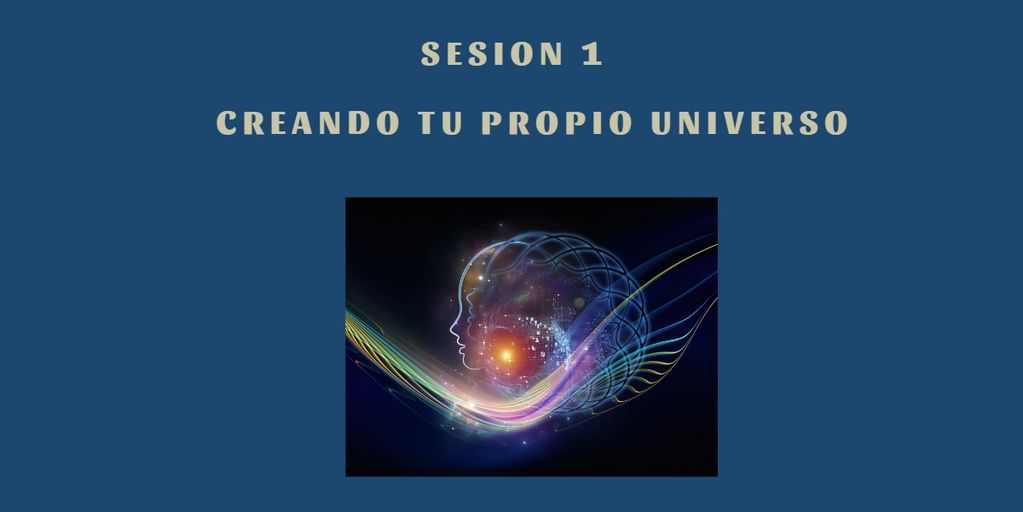 SESION 1

CREANDO TU PROPIO UNIVERSO